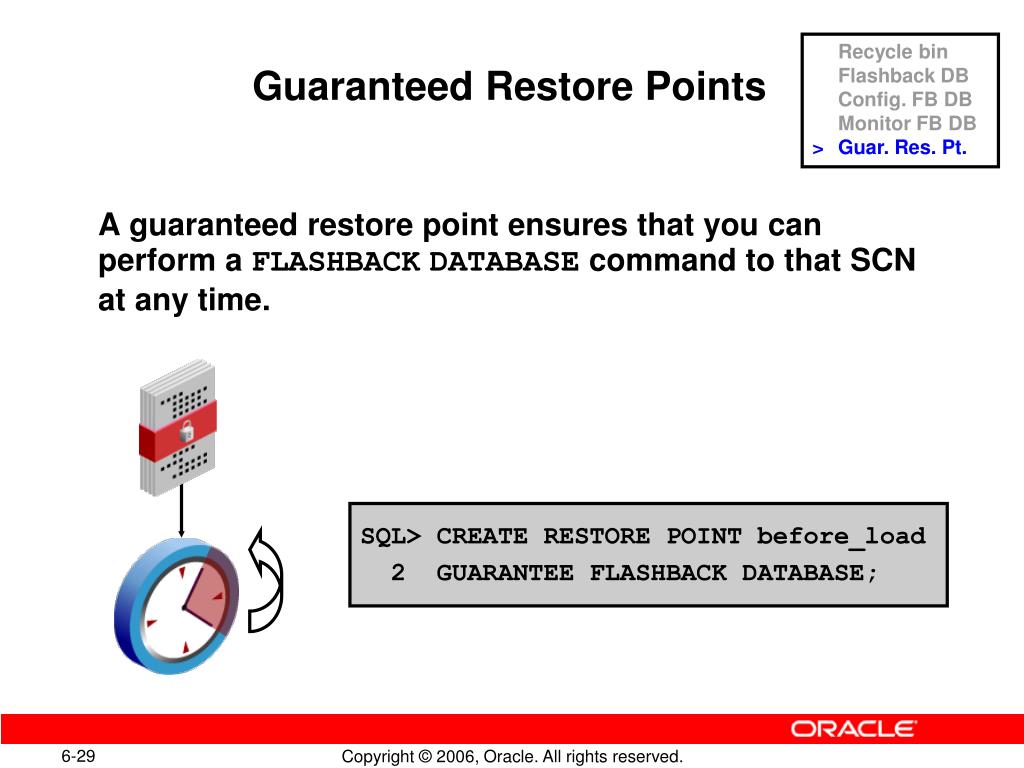 Guaranteed Restore Points

Recycle bin
Flashback DB
Config. FB DB
Monitor FB DB
> Guar. Res. Pt.

A guaranteed restore point ensures that you can perform a FLASHBACK DATABASE command to that SCN at any time.

SQL> CREATE RESTORE POINT before_load
  2  GUARANTEE FLASHBACK DATABASE;

ORACLE

6-29

Copyright © 2006, Oracle. All rights reserved.